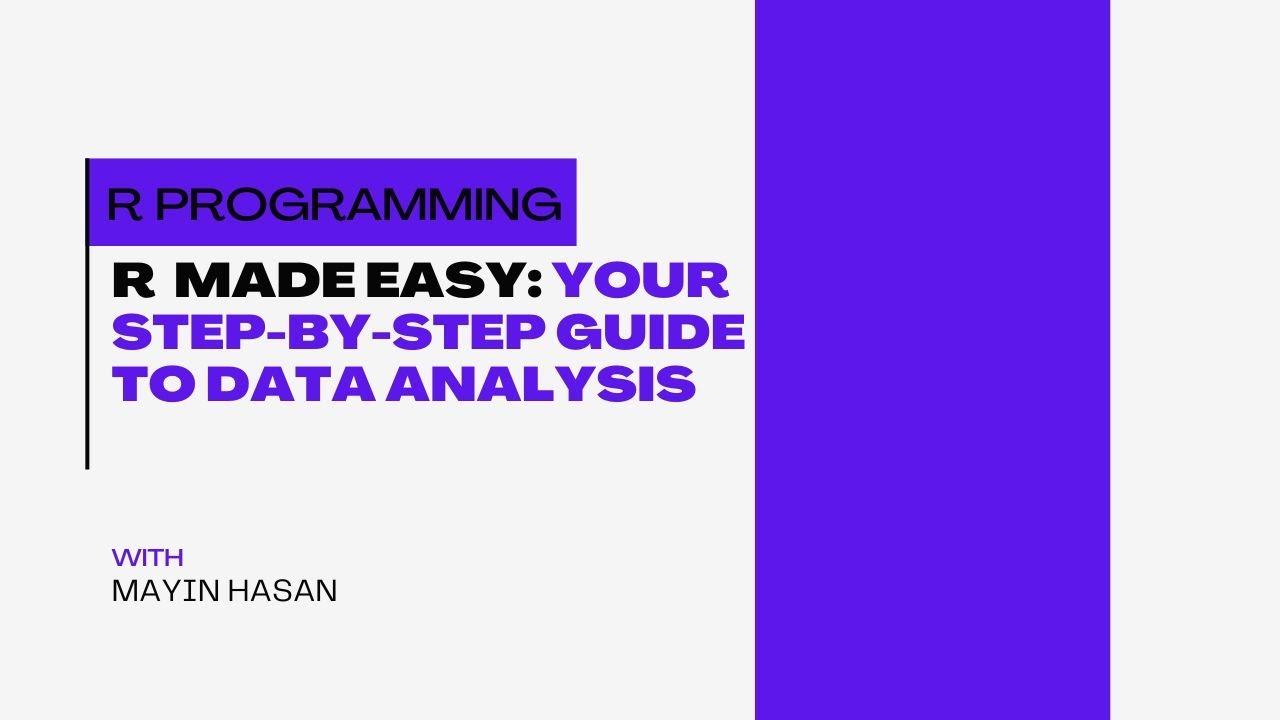 R PROGRAMMING

R MADE EASY: YOUR STEP-BY-STEP GUIDE TO DATA ANALYSIS

WITH
MAYIN HASAN